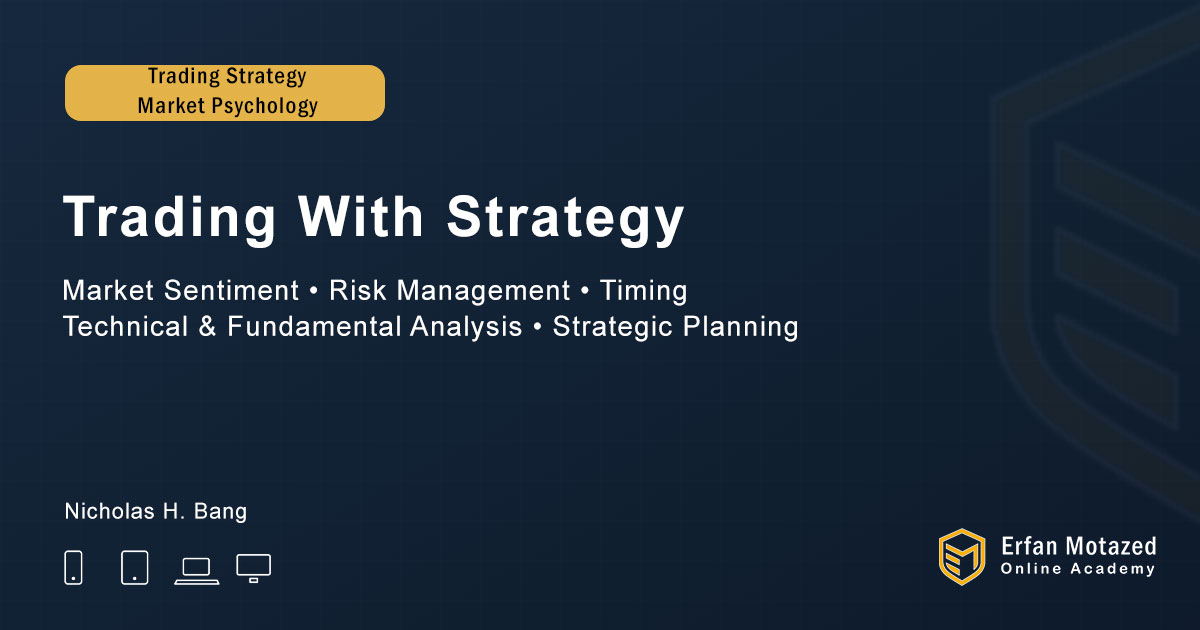 Trading Strategy
Market Psychology

Trading With Strategy

Market Sentiment • Risk Management • Timing
Technical & Fundamental Analysis • Strategic Planning

Nicholas H. Bang

Erfan Motazed
Online Academy